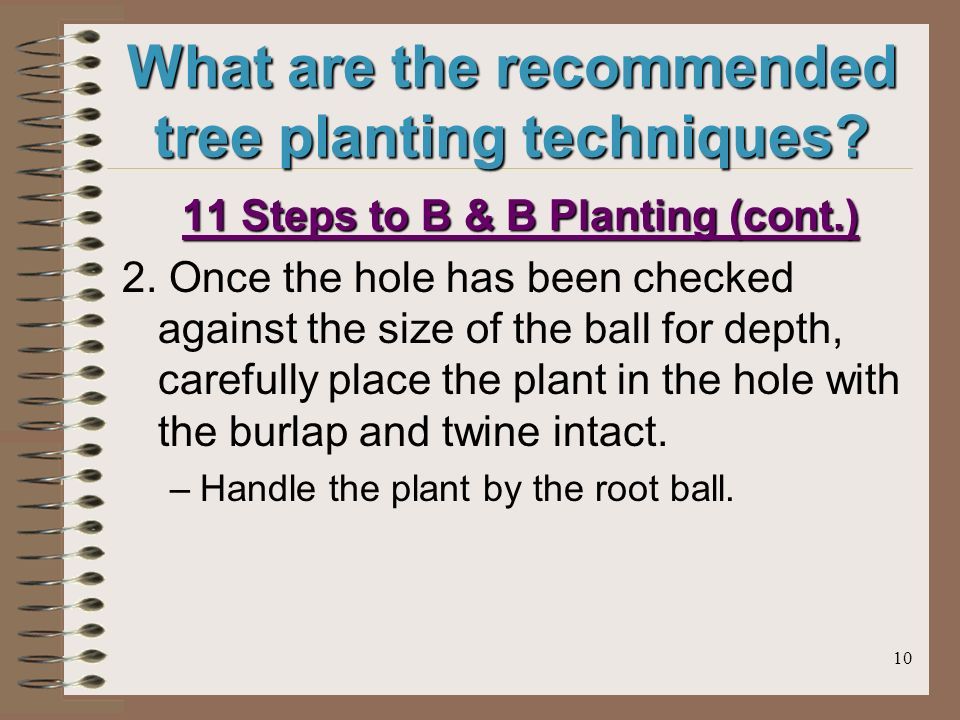 What are the recommended tree planting techniques?

11 Steps to B & B Planting (cont.)

2. Once the hole has been checked against the size of the ball for depth, carefully place the plant in the hole with the burlap and twine intact.

– Handle the plant by the root ball.

10